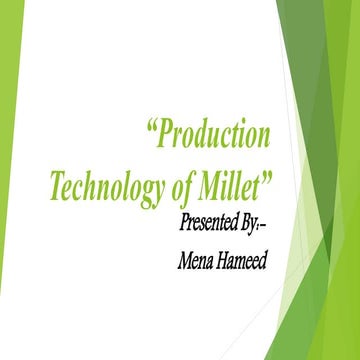 “Production Technology of Millet”

Presented By:-

Mena Hameed